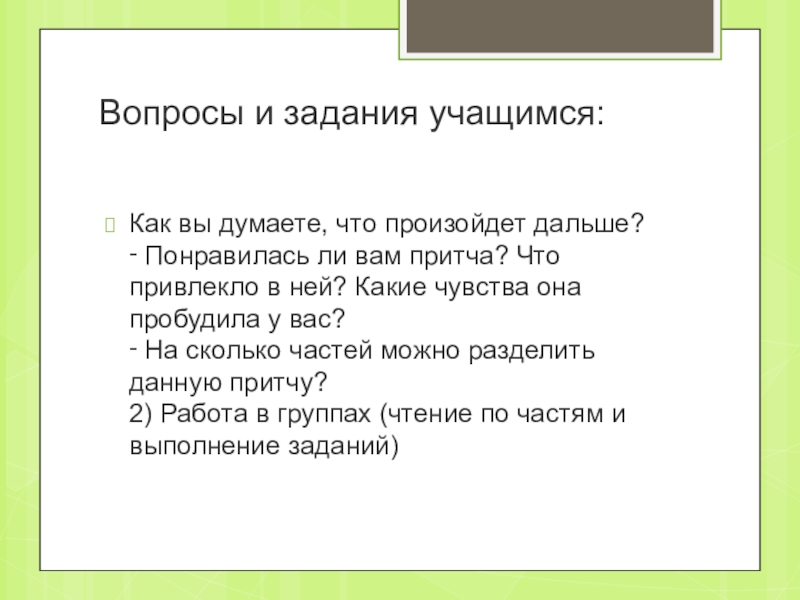 Вопросы и задания учащимся:

Как вы думаете, что произойдет дальше?
- Понравилась ли вам притча? Что привлекло в ней? Какие чувства она пробудила у вас?
- На сколько частей можно разделить данную притчу?
2) Работа в группах (чтение по частям и выполнение заданий)